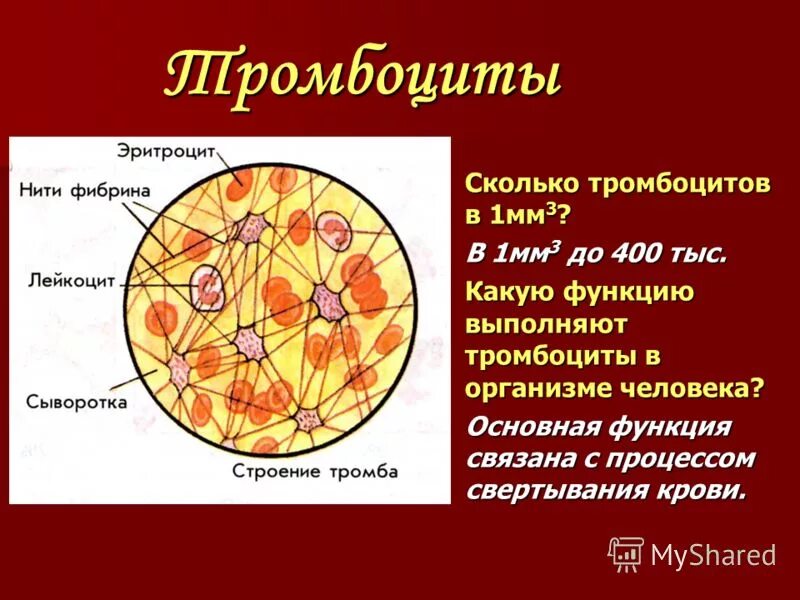 Тромбоциты

Эритроцит

Нити фибрина

Лейкоцит

Сыворотка

Строение тромба

Сколько тромбоцитов в 1мм$^3$?

В 1мм$^3$ до 400 тыс.

Какую функцию выполняют тромбоциты в организме человека?

Основная функция связана с процессом свертывания крови.

MyShared